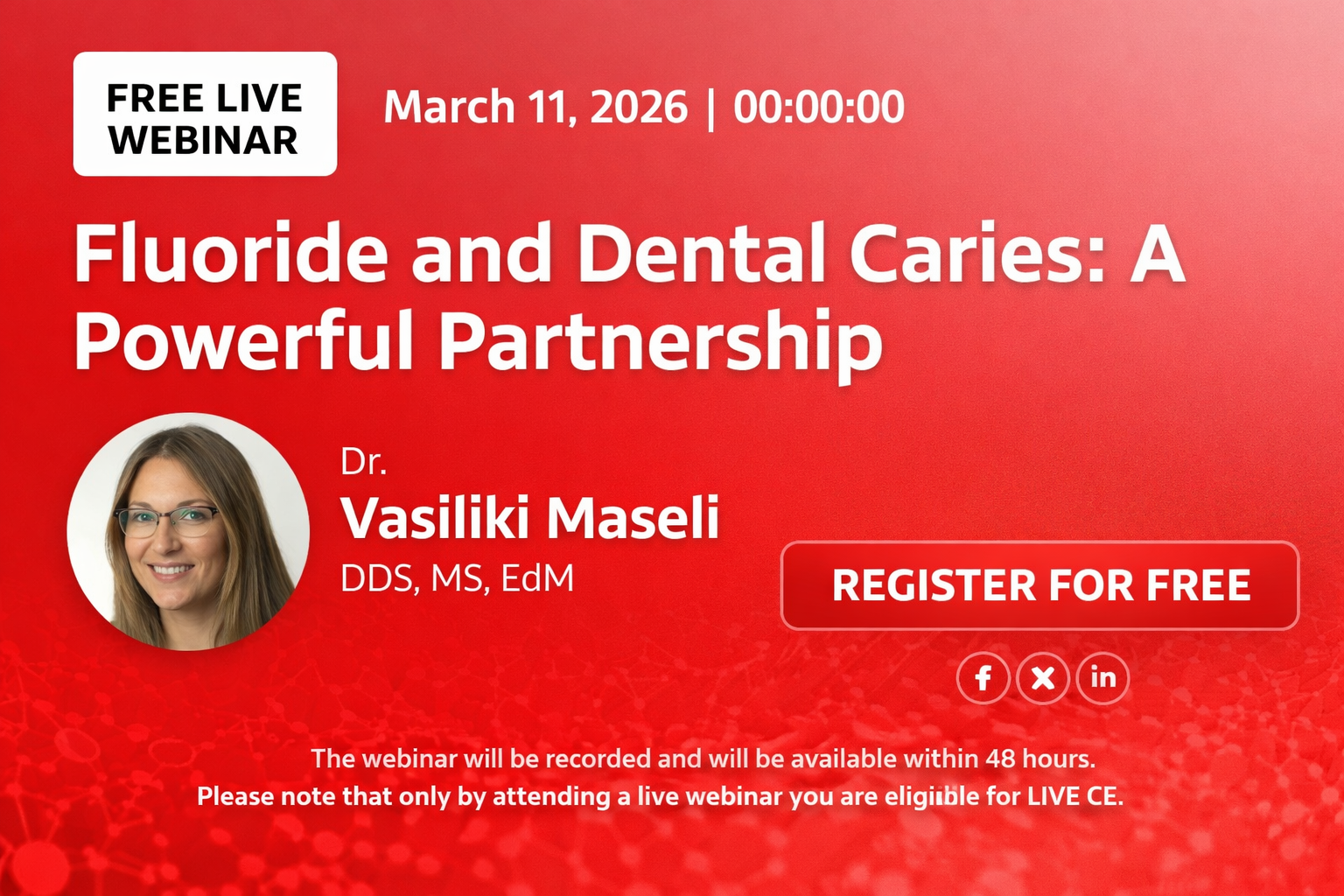 FREE LIVE WEBINAR

March 11, 2026 | 00:00:00

Fluoride and Dental Caries: A Powerful Partnership

Dr.
Vasiliki Maseli
DDS, MS, EdM

REGISTER FOR FREE

f X in

The webinar will be recorded and will be available within 48 hours.
Please note that only by attending a live webinar you are eligible for LIVE CE.